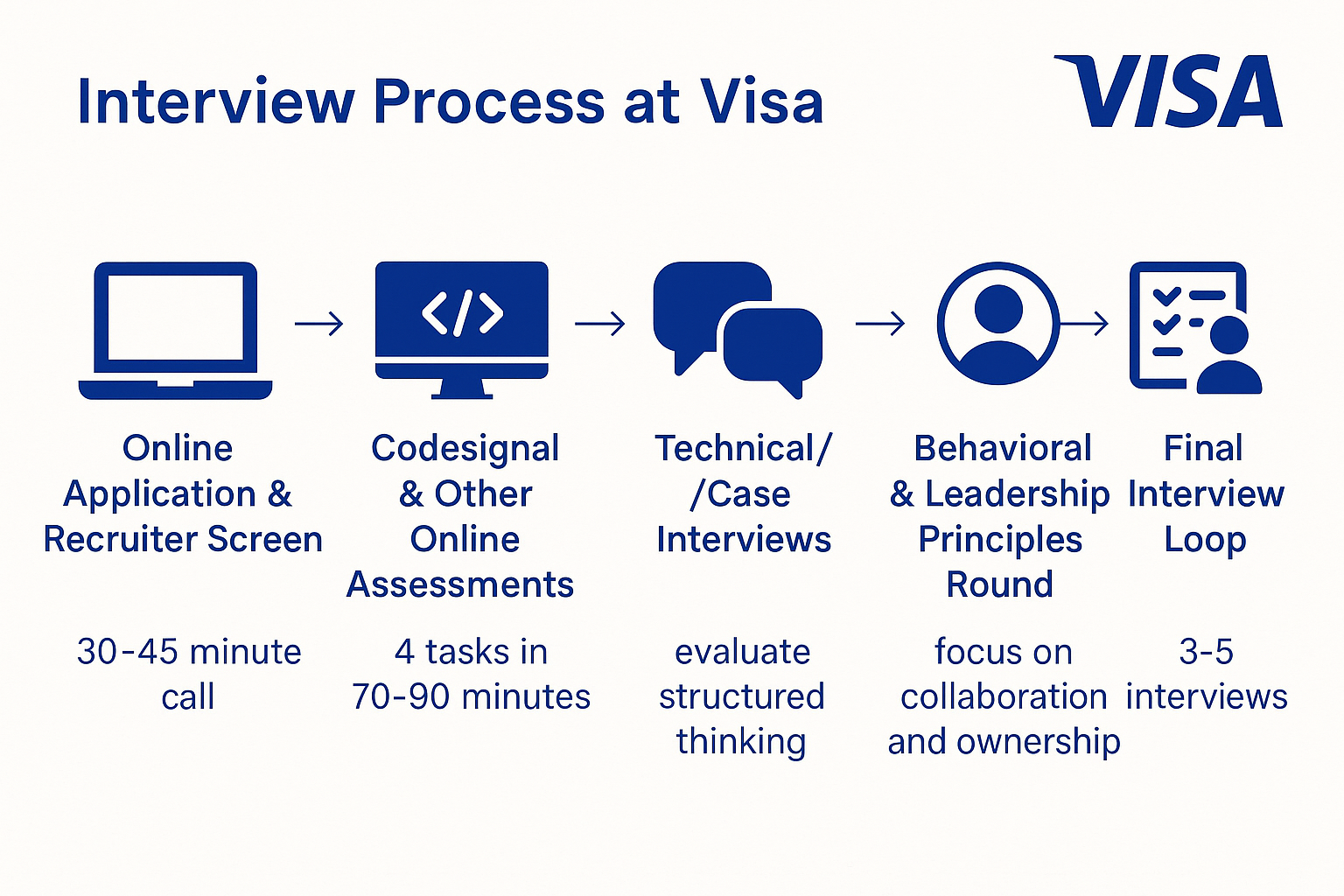 Interview Process at Visa

VISA

</>

Online Application & Recruiter Screen

30-45 minute call

Codesignal & Other Online Assessments

4 tasks in 70-90 minutes

Technical/ /Case Interviews

evaluate structured thinking

Behavioral & Leadership Principles Round

focus on collaboration and ownership

Final Interview Loop

3-5 interviews